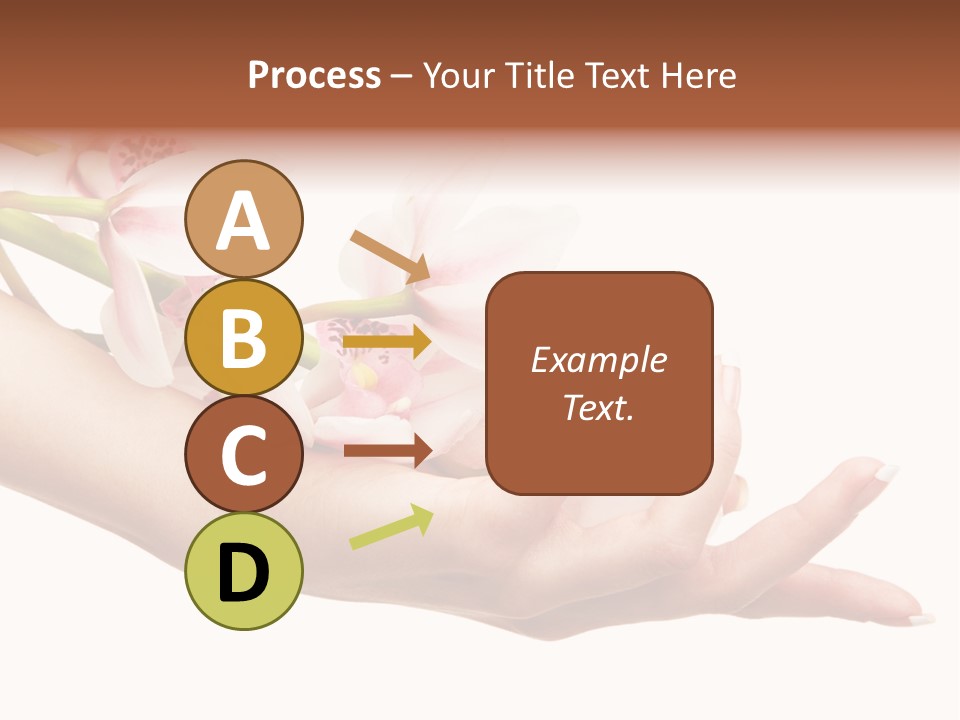 Process – Your Title Text Here

A

B

C

D

Example Text.